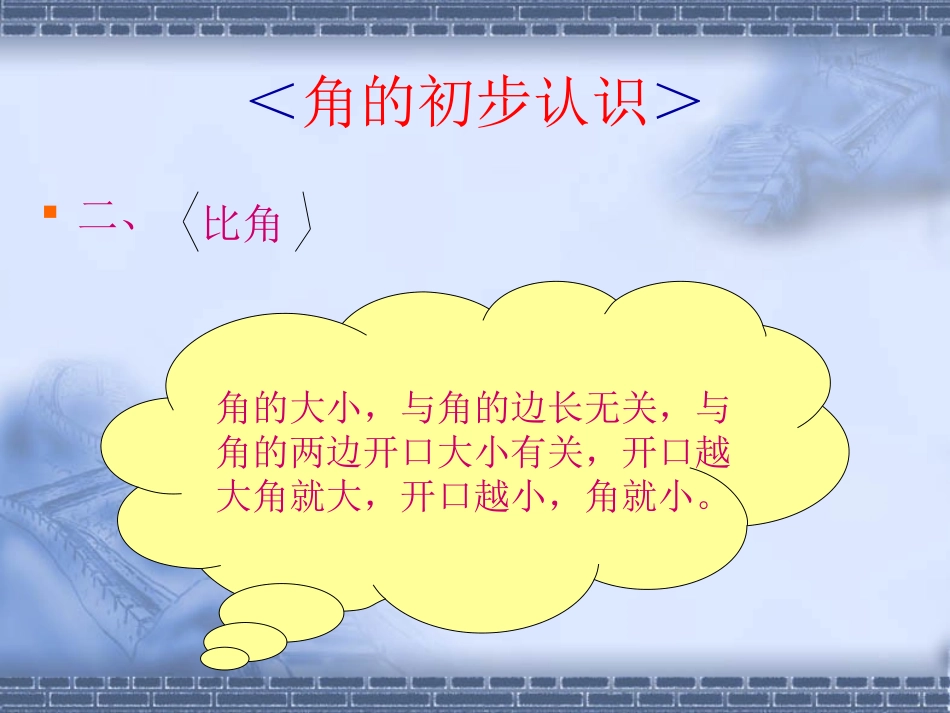 ＜角的初步认识＞

二、〈比角〉

角的大小，与角的边长无关，与角的两边开口大小有关，开口越大角就大，开口越小，角就小。